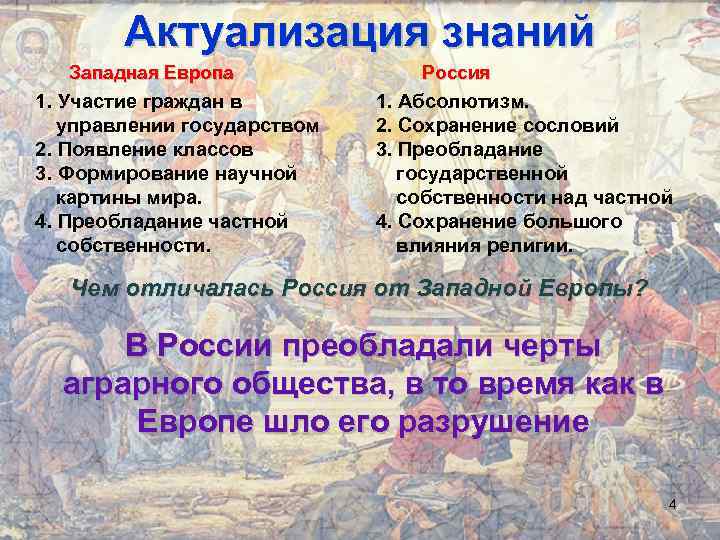 Актуализация знаний

Западная Европа

1. Участие граждан в управлении государством
2. Появление классов
3. Формирование научной картины мира.
4. Преобладание частной собственности.

Россия

1. Абсолютизм.
2. Сохранение сословий
3. Преобладание государственной собственности над частной
4. Сохранение большого влияния религии.

Чем отличалась Россия от Западной Европы?

В России преобладали черты аграрного общества, в то время как в Европе шло его разрушение

4